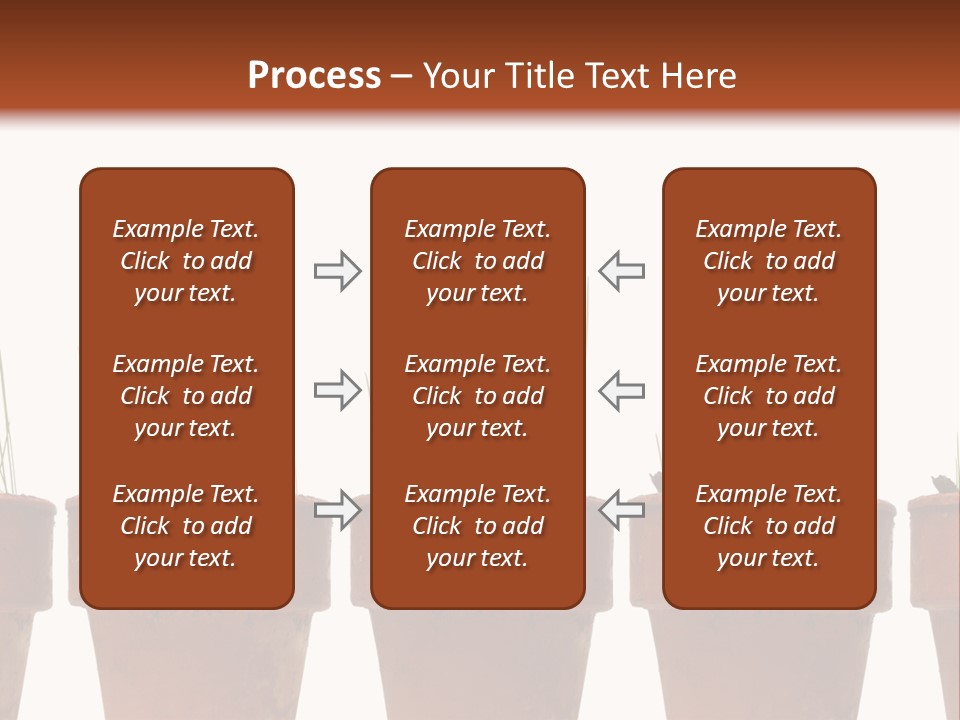 Process – Your Title Text Here

Example Text. Click to add your text.

Example Text. Click to add your text.

Example Text. Click to add your text.

Example Text. Click to add your text.

Example Text. Click to add your text.

Example Text. Click to add your text.

Example Text. Click to add your text.

Example Text. Click to add your text.

Example Text. Click to add your text.